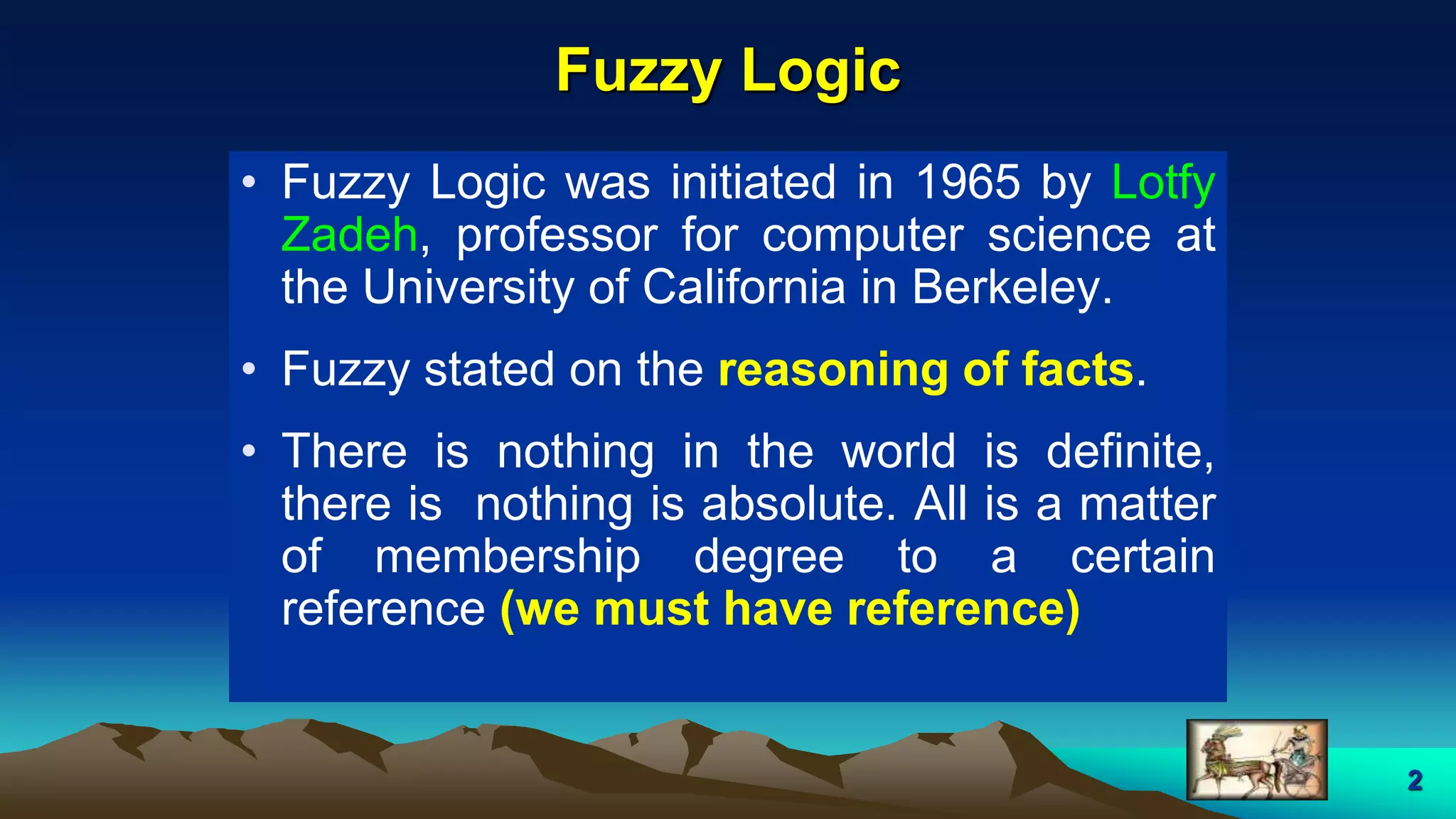 Fuzzy Logic

• Fuzzy Logic was initiated in 1965 by Lotfy Zadeh, professor for computer science at the University of California in Berkeley.

• Fuzzy stated on the reasoning of facts.

• There is nothing in the world is definite, there is nothing is absolute. All is a matter of membership degree to a certain reference (we must have reference)

2